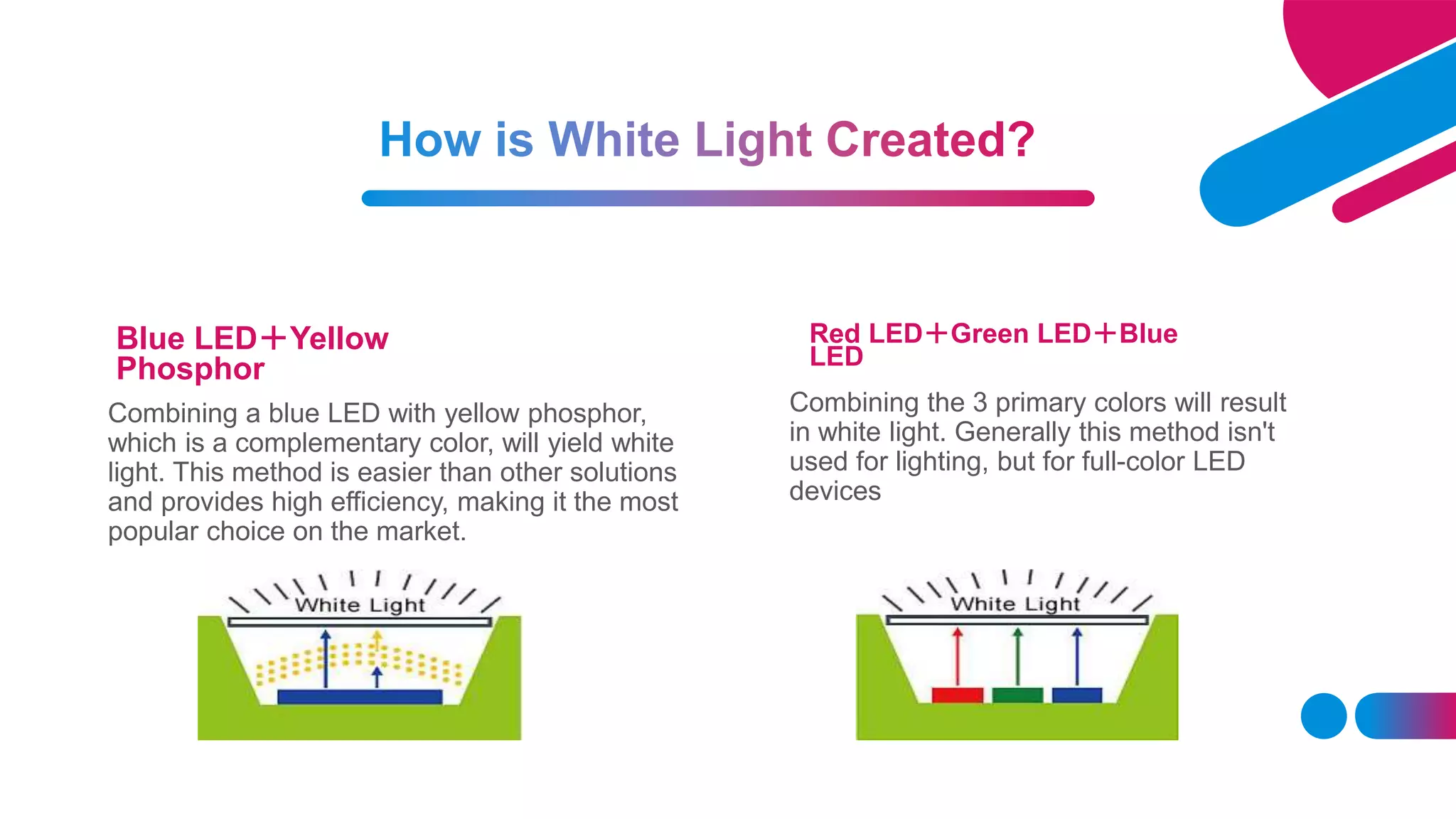 How is White Light Created?

Blue LED＋Yellow Phosphor

Combining a blue LED with yellow phosphor, which is a complementary color, will yield white light. This method is easier than other solutions and provides high efficiency, making it the most popular choice on the market.

White Light

Red LED＋Green LED＋Blue LED

Combining the 3 primary colors will result in white light. Generally this method isn't used for lighting, but for full-color LED devices

White Light